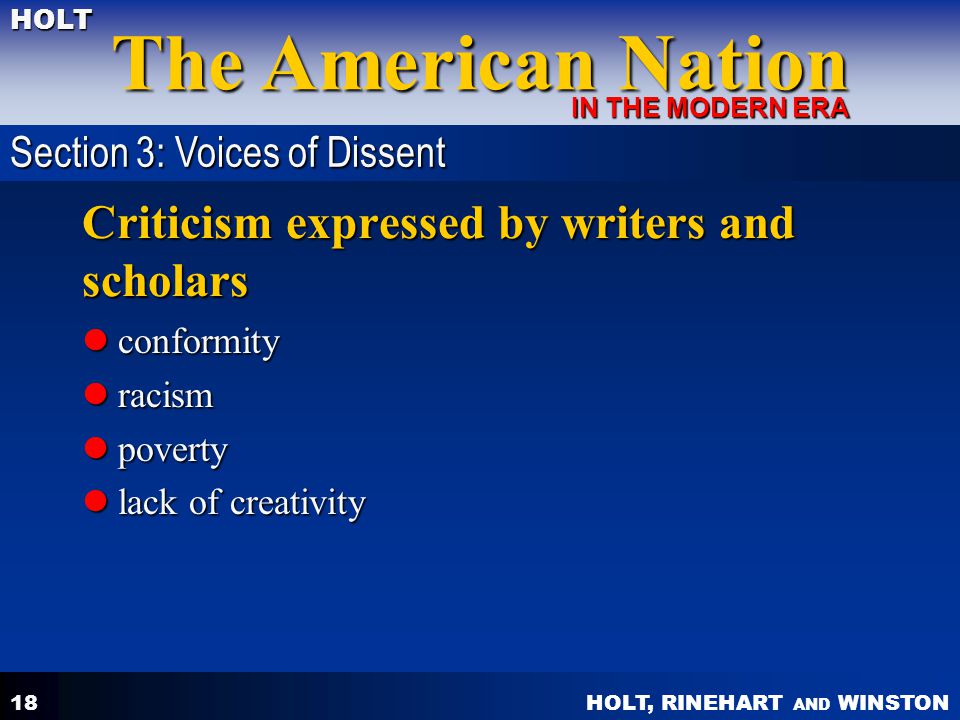 HOLT
The American Nation
IN THE MODERN ERA

Section 3: Voices of Dissent

Criticism expressed by writers and scholars

- conformity
- racism
- poverty
- lack of creativity

18

HOLT, RINEHART AND WINSTON